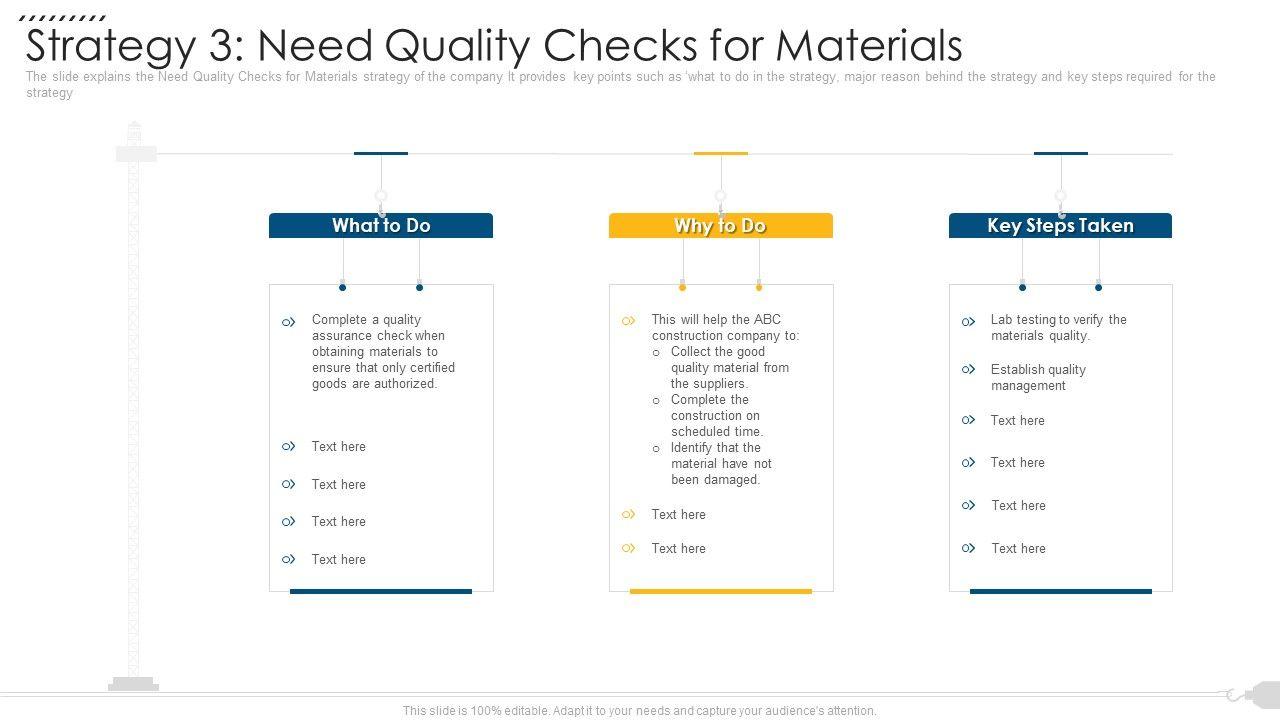 Strategy 3: Need Quality Checks for Materials

The slide explains the Need Quality Checks for Materials strategy of the company It provides key points such as 'what to do in the strategy, major reason behind the strategy and key steps required for the strategy

What to Do

Complete a quality assurance check when obtaining materials to ensure that only certified goods are authorized.

Text here

Text here

Text here

Text here

Why to Do

This will help the ABC construction company to:
o Collect the good quality material from the suppliers.
o Complete the construction on scheduled time.
o Identify that the material have not been damaged.

Text here

Text here

Key Steps Taken

Lab testing to verify the materials quality.

Establish quality management

Text here

Text here

Text here

Text here

This slide is 100% editable. Adapt it to your needs and capture your audience's attention.